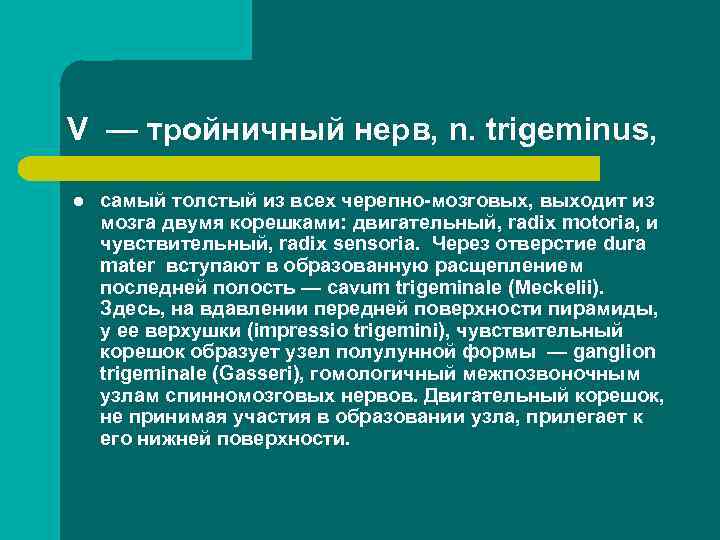 V — тройничный нерв, n. trigeminus,

● самый толстый из всех черепно-мозговых, выходит из мозга двумя корешками: двигательный, radix motoria, и чувствительный, radix sensoria. Через отверстие dura mater вступают в образованную расщеплением последней полость — cavum trigeminale (Meckelii). Здесь, на вдавлении передней поверхности пирамиды, у ее верхушки (impressio trigemini), чувствительный корешок образует узел полулунной формы — ganglion trigeminale (Gasseri), гомологичный межпозвоночным узлам спинномозговых нервов. Двигательный корешок, не принимая участия в образовании узла, прилегает к его нижней поверхности.